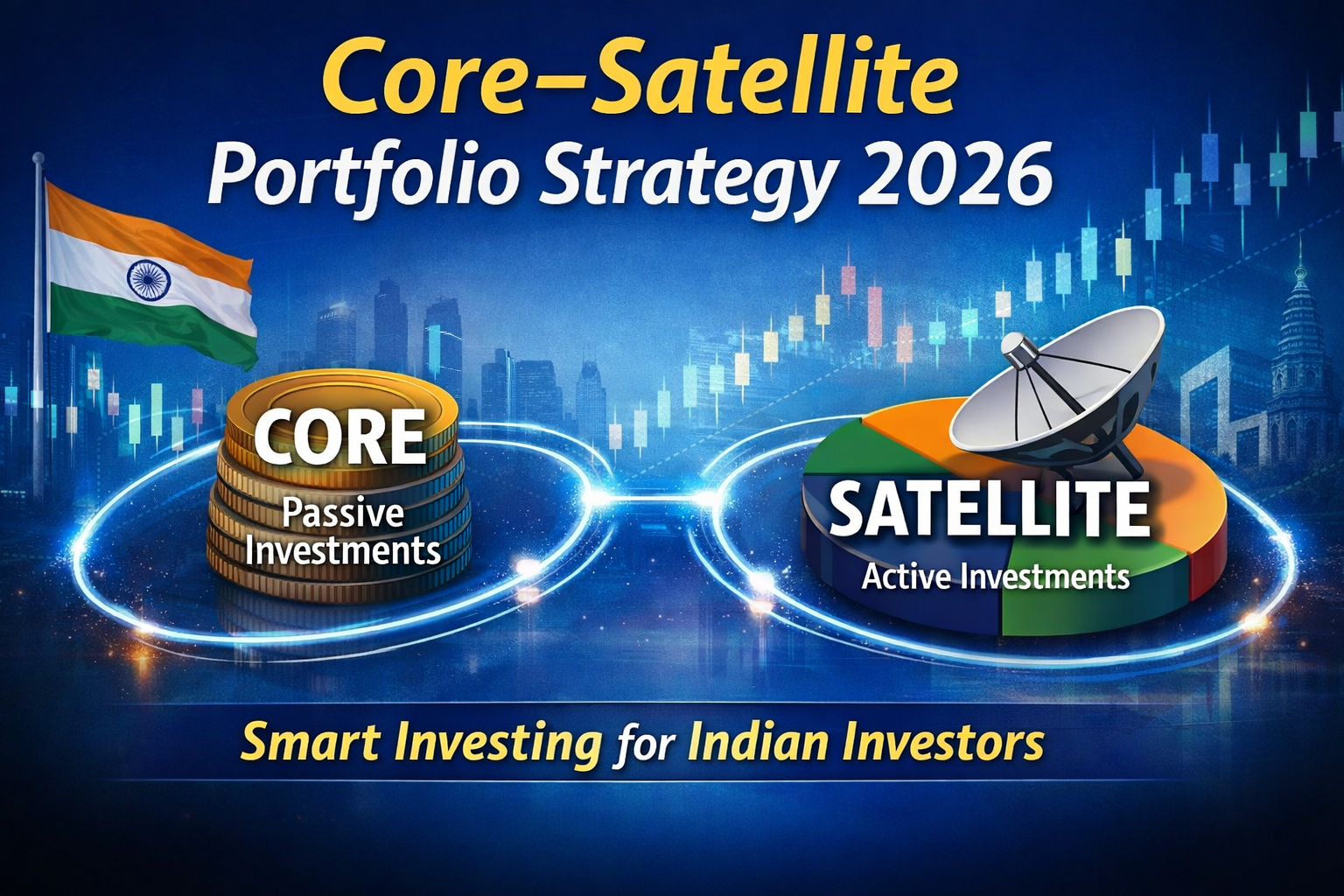 Core–Satellite
Portfolio Strategy 2026

CORE
Passive
Investments

SATELLITE
Active Investments

Smart Investing for Indian Investors